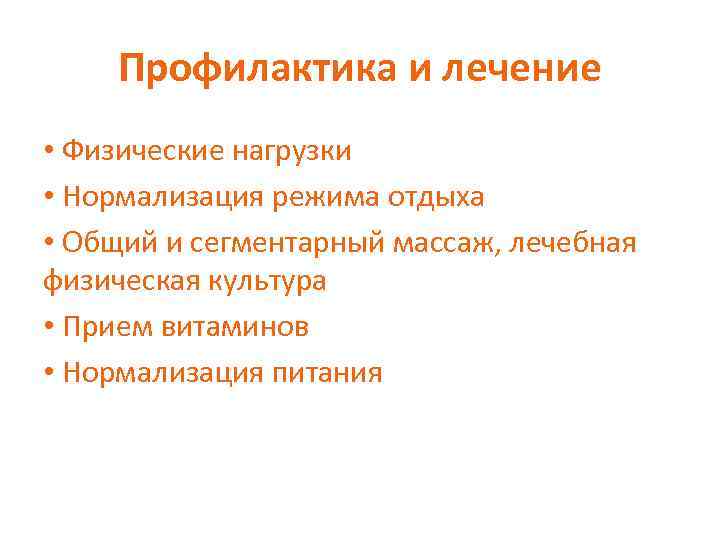 Профилактика и лечение

• Физические нагрузки
• Нормализация режима отдыха
• Общий и сегментарный массаж, лечебная физическая культура
• Прием витаминов
• Нормализация питания